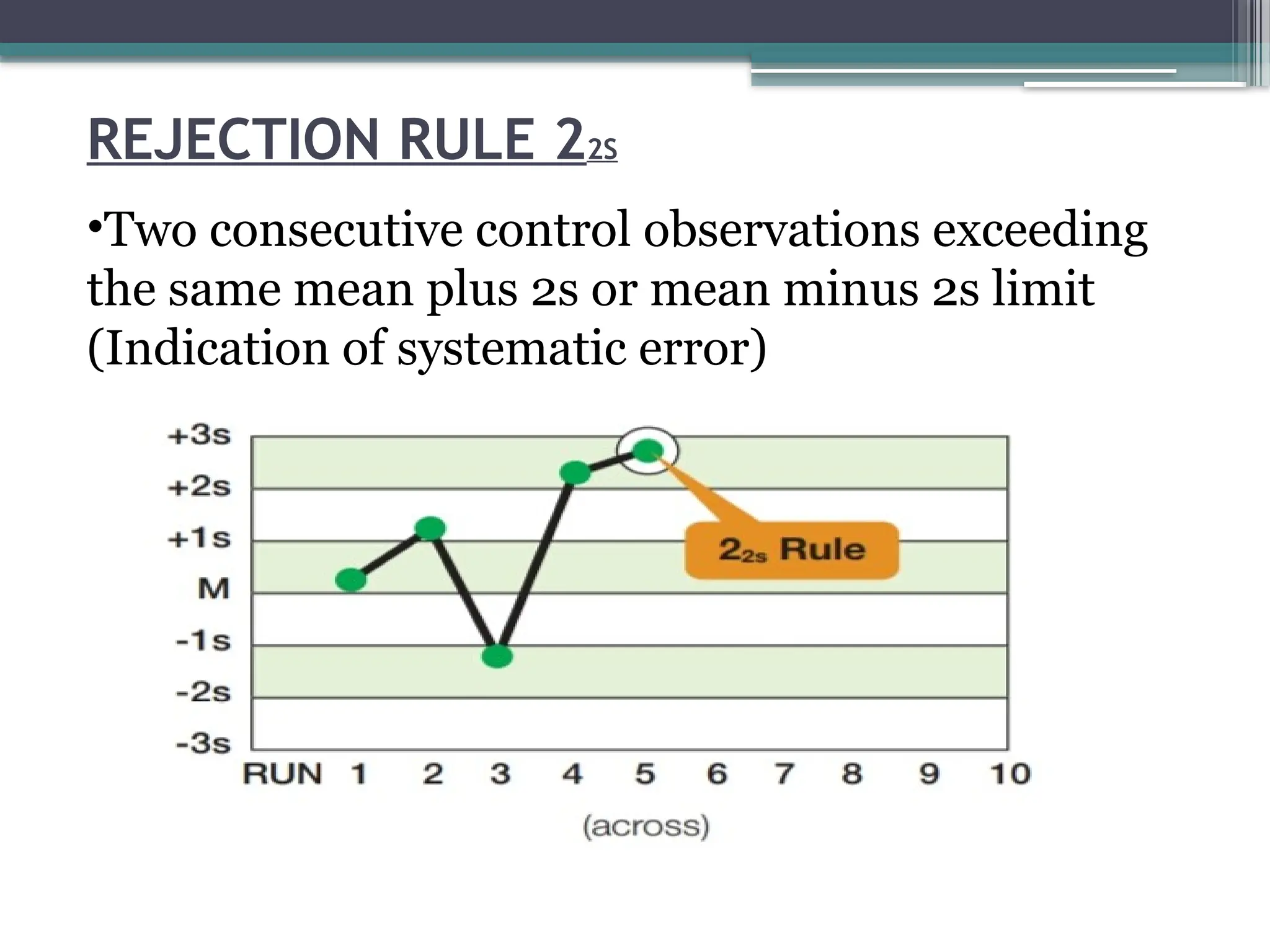 REJECTION RULE $2_{2S}$

•Two consecutive control observations exceeding the same mean plus 2s or mean minus 2s limit (Indication of systematic error)

+3s
+2s
+1s
M
-1s
-2s
-3s

$2_{2s}$ Rule

RUN 1 2 3 4 5 6 7 8 9 10

(across)